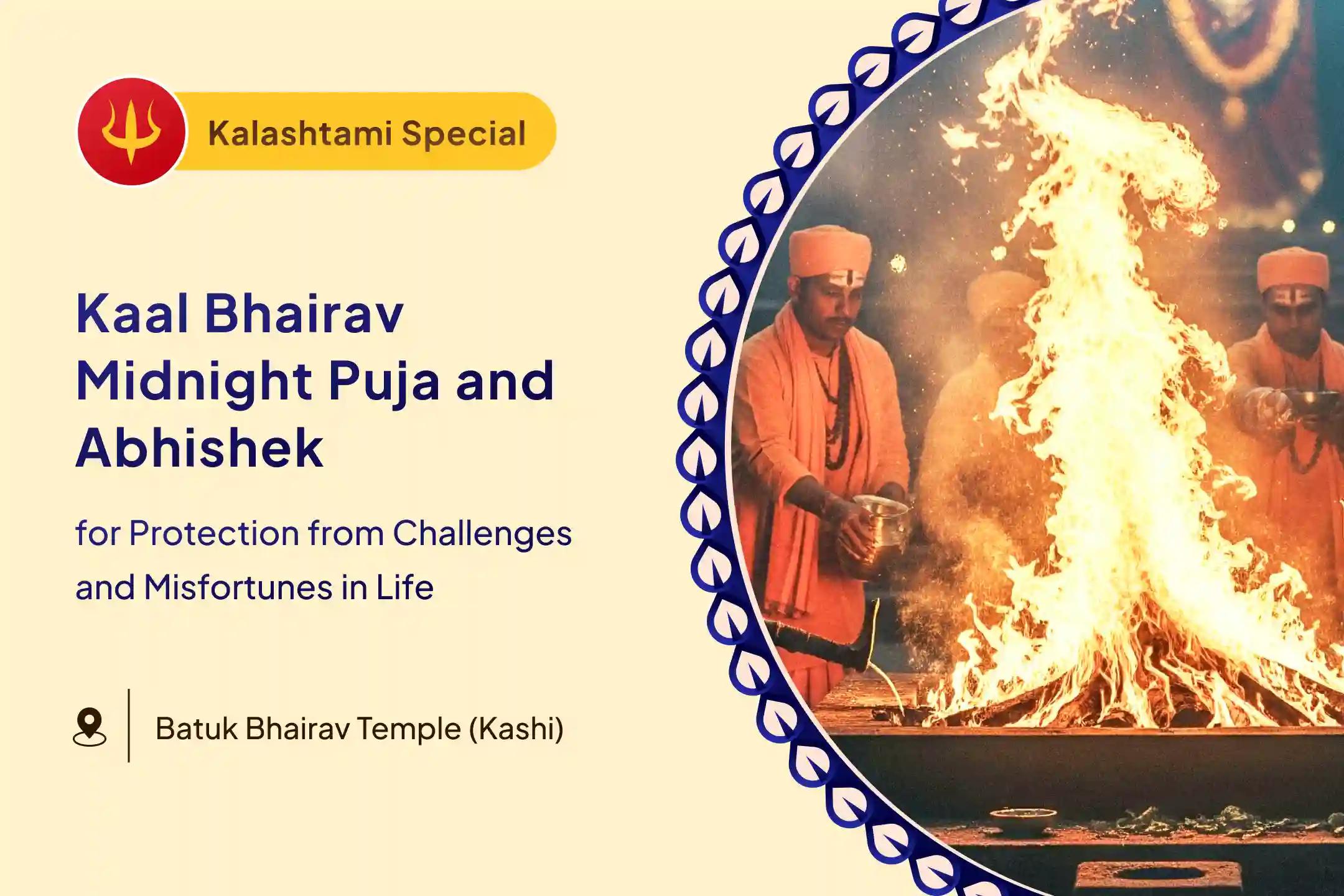 Kalashtami Special

Kaal Bhairav Midnight Puja and Abhishek

for Protection from Challenges and Misfortunes in Life

Batuk Bhairav Temple (Kashi)